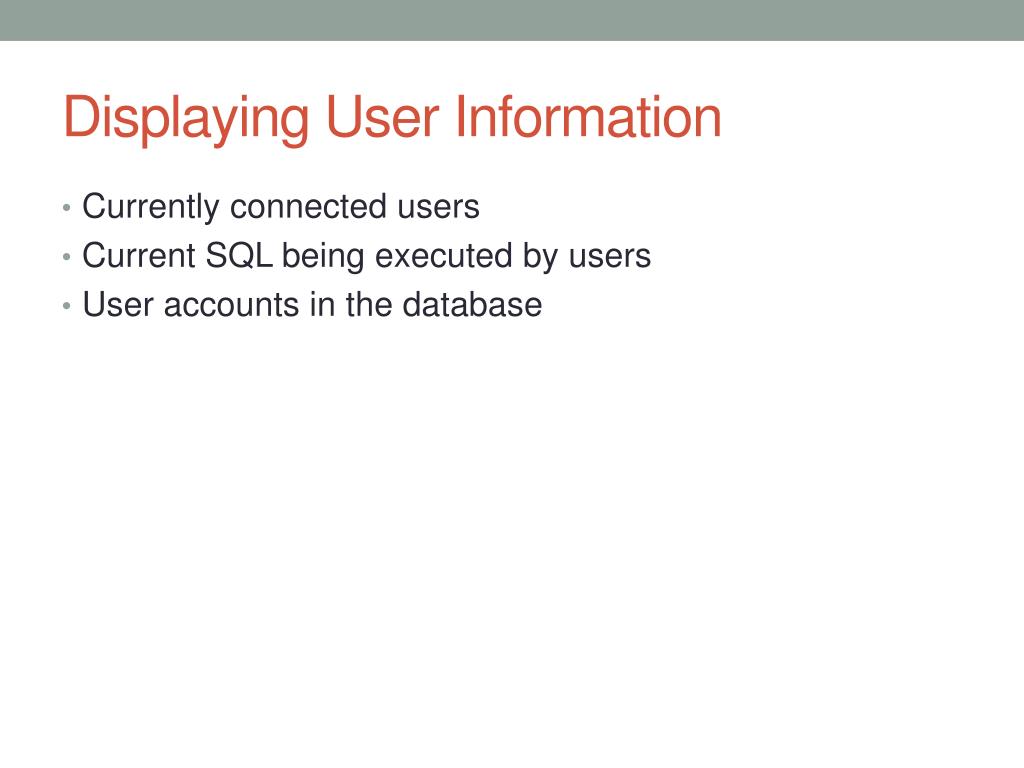 Displaying User Information

• Currently connected users
• Current SQL being executed by users
• User accounts in the database